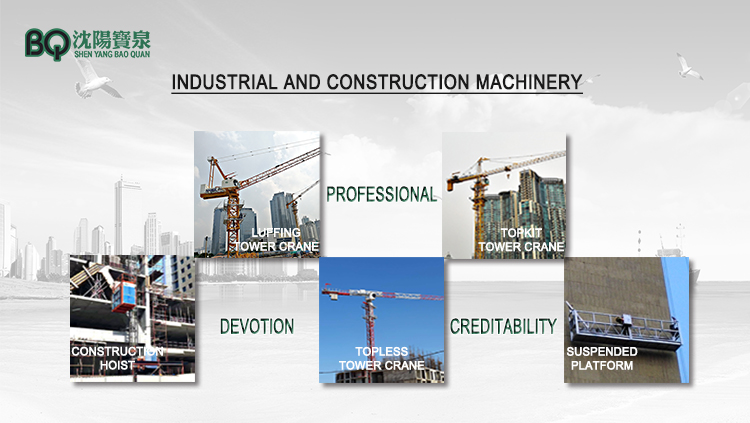 BQ 沈陽寶泉
SHEN YANG BAO QUAN

INDUSTRIAL AND CONSTRUCTION MACHINERY

LUFFING TOWER CRANE

PROFESSIONAL

TOPKIT TOWER CRANE

CONSTRUCTION HOIST

DEVOTION

TOPLESS TOWER CRANE

CREDITABILITY

SUSPENDED PLATFORM